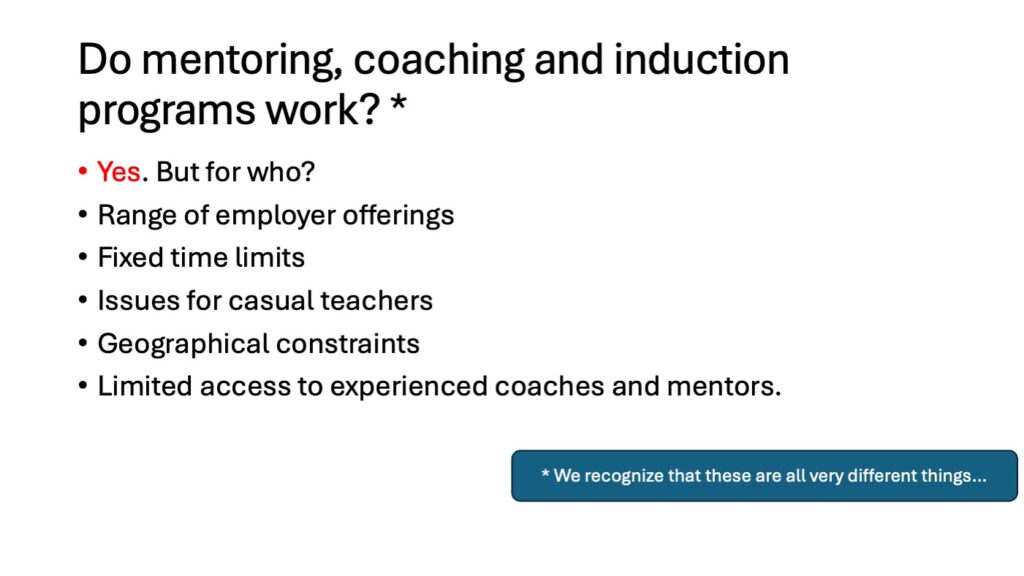 Do mentoring, coaching and induction programs work? *

• Yes. But for who?
• Range of employer offerings
• Fixed time limits
• Issues for casual teachers
• Geographical constraints
• Limited access to experienced coaches and mentors.

* We recognize that these are all very different things...